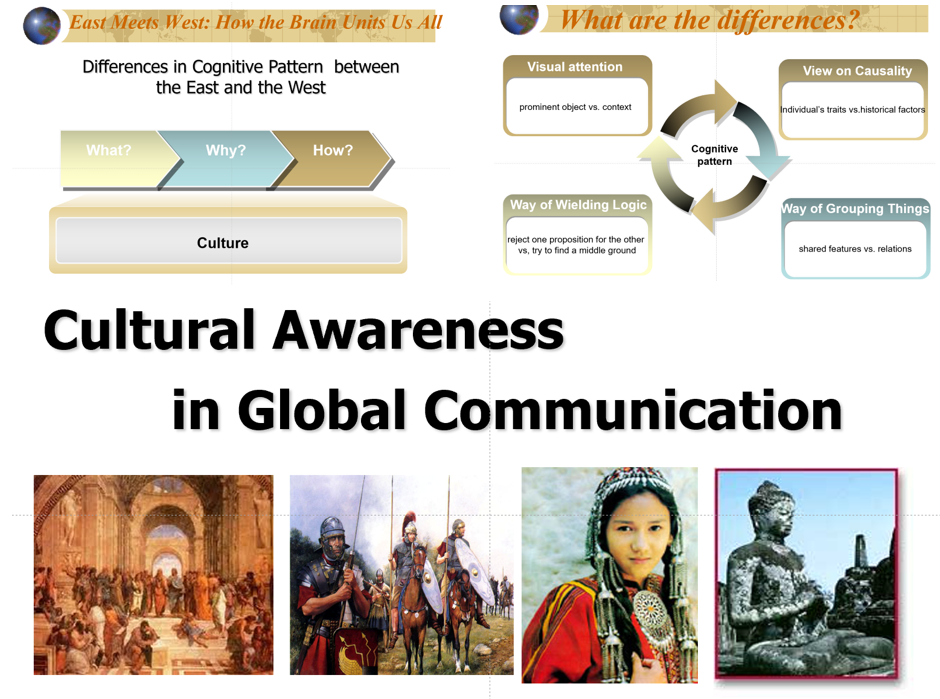 East Meets West: How the Brain Units Us All

Differences in Cognitive Pattern between the East and the West

What?
Why?
How?

Culture

What are the differences?

Visual attention
prominent object vs. context

View on Causality
Individual's traits vs.historical factors

Cognitive pattern

Way of Wielding Logic
reject one proposition for the other vs, try to find a middle ground

Way of Grouping Things
shared features vs. relations

Cultural Awareness
in Global Communication